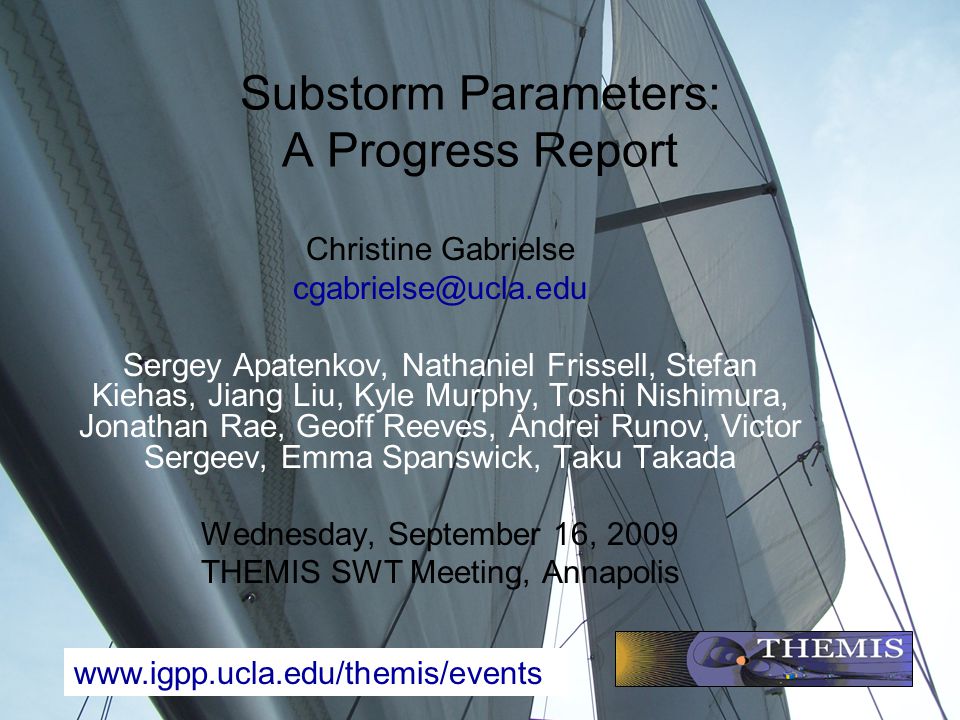 Substorm Parameters: A Progress Report

Christine Gabrielse
cgabrielse@ucla.edu

Sergey Apatenkov, Nathaniel Frissell, Stefan Kiehas, Jiang Liu, Kyle Murphy, Toshi Nishimura, Jonathan Rae, Geoff Reeves, Andrei Runov, Victor Sergeev, Emma Spanswick, Taku Takada

Wednesday, September 16, 2009
THEMIS SWT Meeting, Annapolis

www.igpp.ucla.edu/themis/events

THEMIS